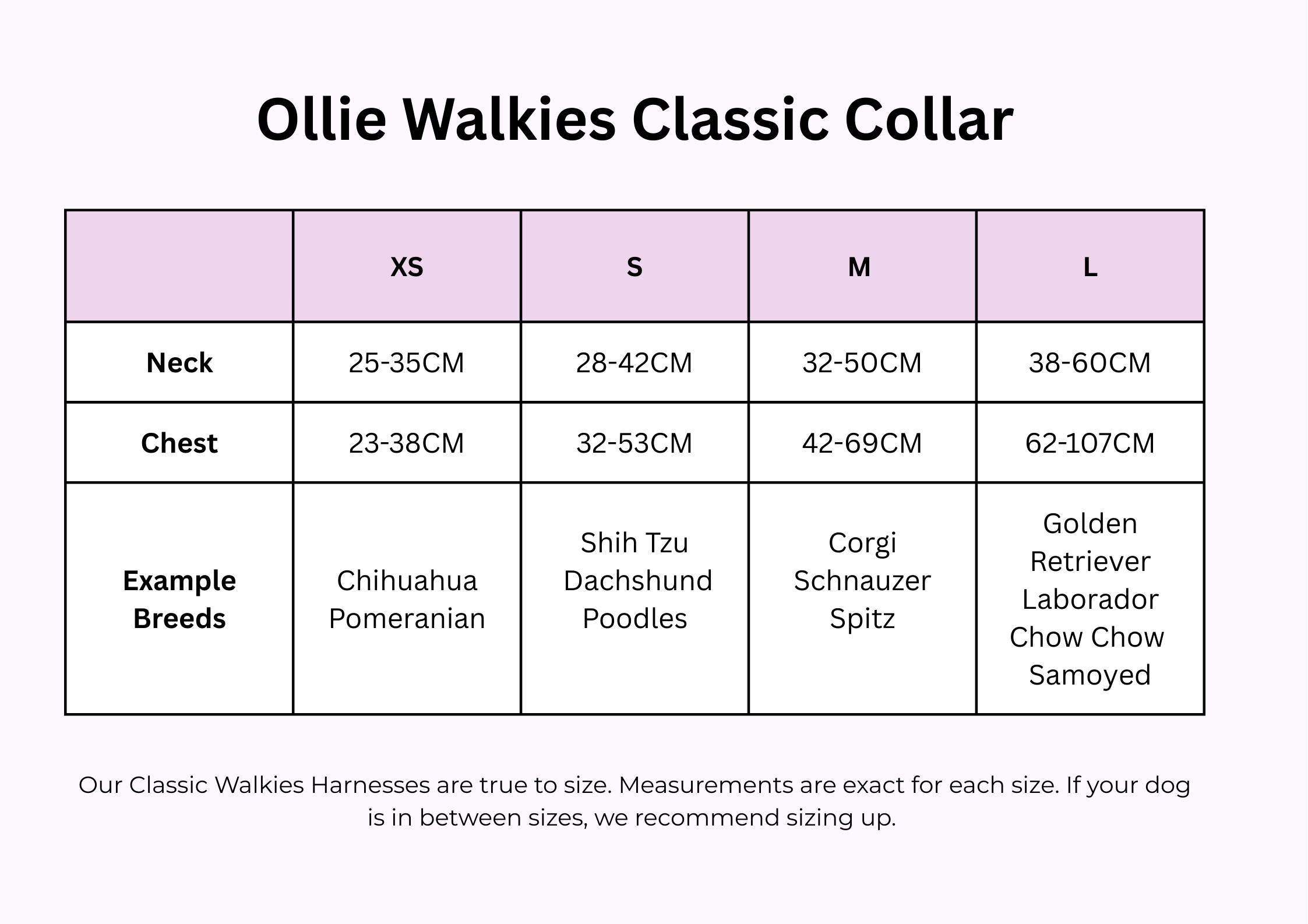 Ollie Walkies Classic Collar

| | XS | S | M | L |
|---|---|---|---|---|
| Neck | 25-35CM | 28-42CM | 32-50CM | 38-60CM |
| Chest | 23-38CM | 32-53CM | 42-69CM | 62-107CM |
| Example Breeds | Chihuahua Pomeranian | Shih Tzu Dachshund Poodles | Corgi Schnauzer Spitz | Golden Retriever Laborador Chow Chow Samoyed |

Our Classic Walkies Harnesses are true to size. Measurements are exact for each size. If your dog is in between sizes, we recommend sizing up.